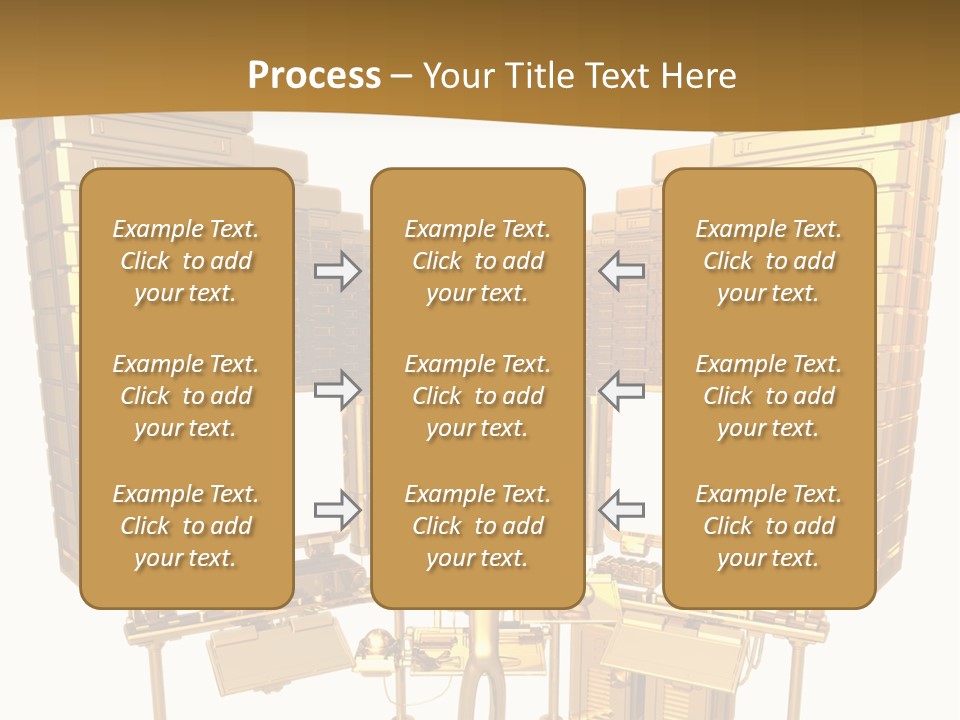 Process – Your Title Text Here

Example Text. Click to add your text.

Example Text. Click to add your text.

Example Text. Click to add your text.

Example Text. Click to add your text.

Example Text. Click to add your text.

Example Text. Click to add your text.

Example Text. Click to add your text.

Example Text. Click to add your text.

Example Text. Click to add your text.